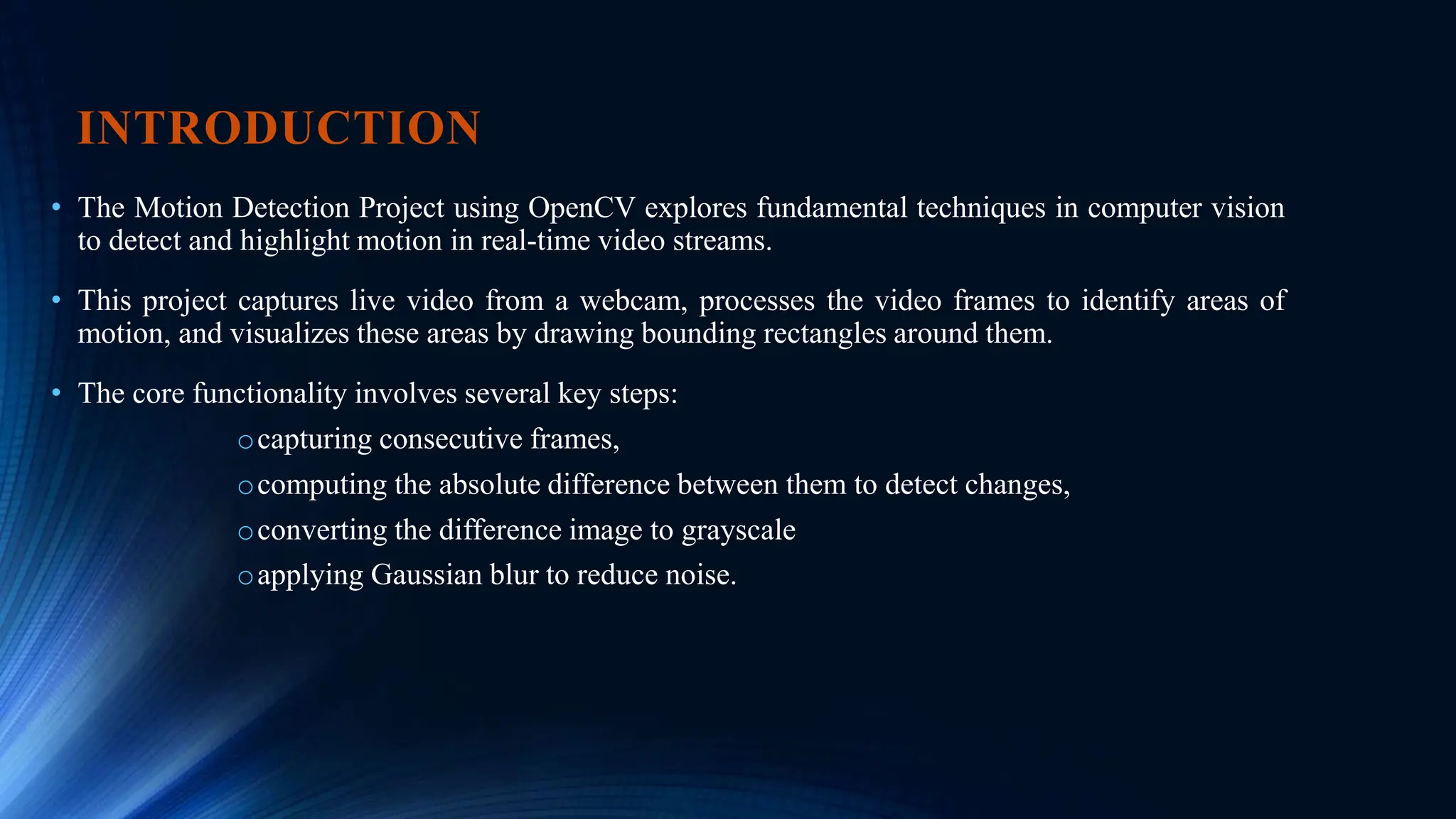 INTRODUCTION

• The Motion Detection Project using OpenCV explores fundamental techniques in computer vision to detect and highlight motion in real-time video streams.

• This project captures live video from a webcam, processes the video frames to identify areas of motion, and visualizes these areas by drawing bounding rectangles around them.

• The core functionality involves several key steps:

o capturing consecutive frames,

o computing the absolute difference between them to detect changes,

o converting the difference image to grayscale

o applying Gaussian blur to reduce noise.